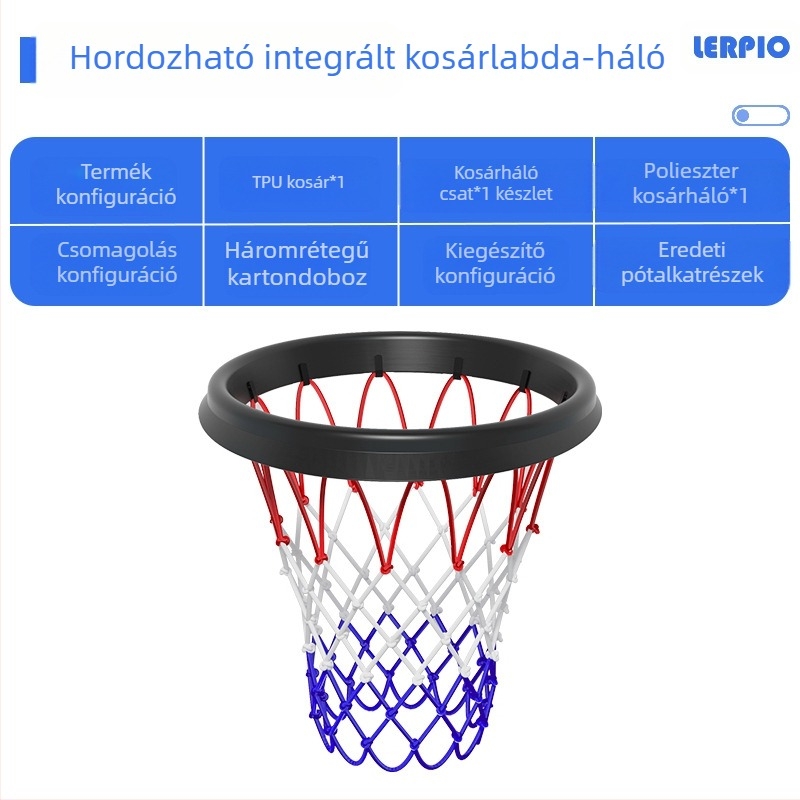 Hordozható integrált kosárlabda-háló

LERPIO

| Termék konfiguráció | TPU kosár*1 | Kosárháló csat*1 készlet | Poliészter kosárháló*1 |
|---|---|---|---|
| Csomagolás konfiguráció | Háromrétegű kartondoboz | Kiegészítő konfiguráció | Eredeti pótalkatrészek |